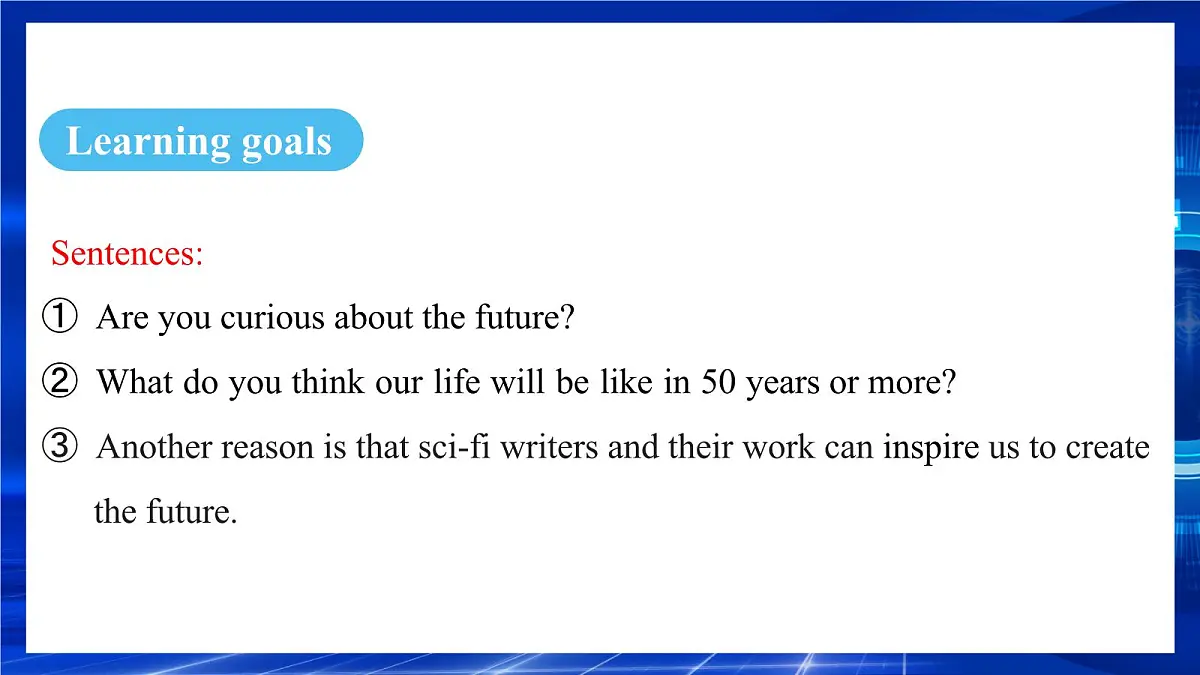 Learning goals

Sentences:

① Are you curious about the future?

② What do you think our life will be like in 50 years or more?

③ Another reason is that sci-fi writers and their work can inspire us to create the future.